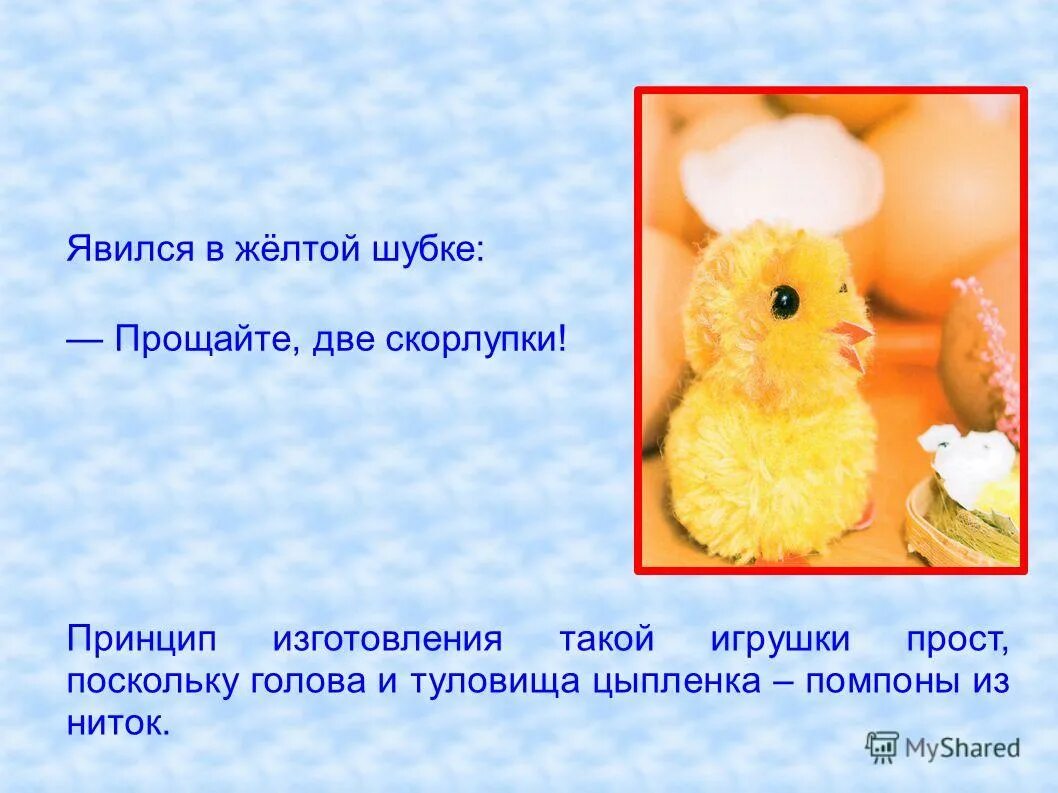 Явился в жёлтой шубке:

— Прощайте, две скорлупки!

Принцип изготовления такой игрушки прост, поскольку голова и туловища цыпленка – помпоны из ниток.

MyShared